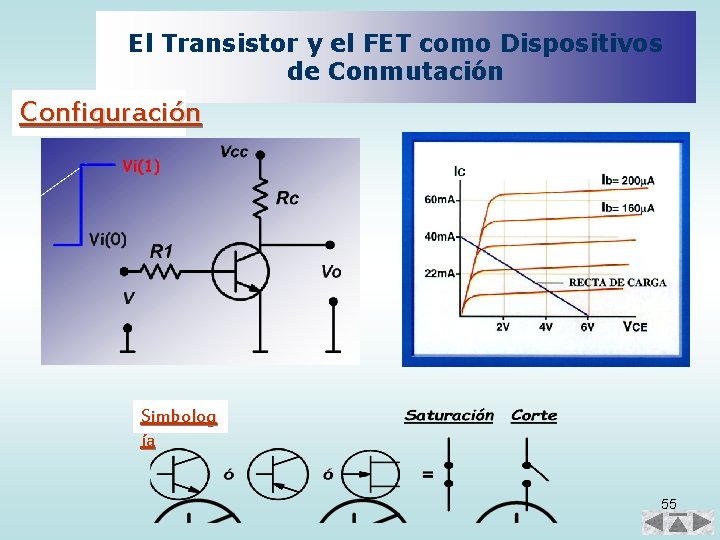 El Transistor y el FET como Dispositivos de Conmutación

Configuración

Vi(1)
Vi(0)
Vcc
Rc
R1
V
Vo

Ic
60mA
40mA
22mA
Ib= 200µA
Ib= 160µA
RECTA DE CARGA
2V
4V
6V
VCE

Simbología

ó
ó
=
Saturación
Corte

55